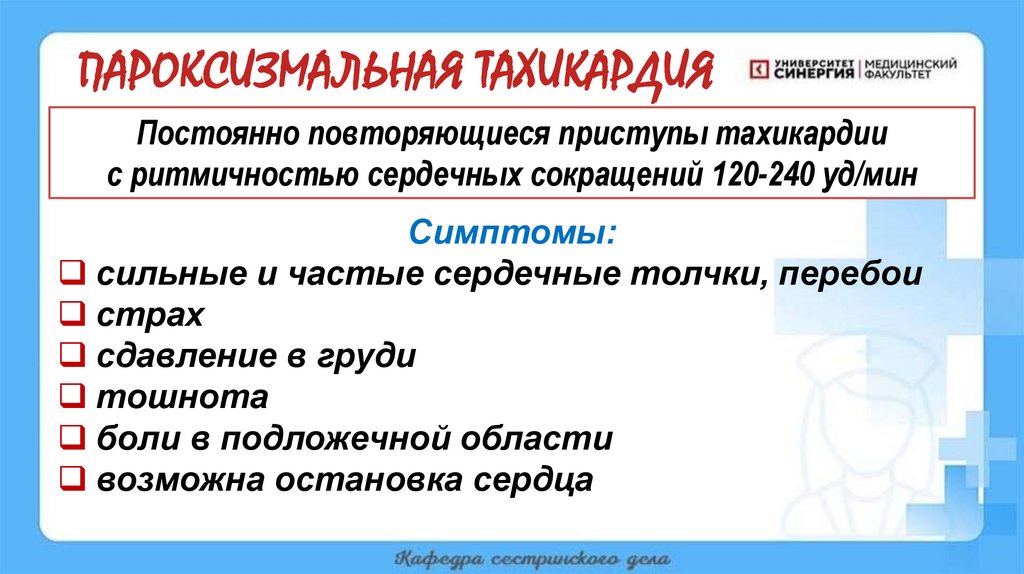 ПАРОКСИЗМАЛЬНАЯ ТАХИКАРДИЯ

УНИВЕРСИТЕТ СИНЕРГИЯ | МЕДИЦИНСКИЙ ФАКУЛЬТЕТ

Постоянно повторяющиеся приступы тахикардии с ритмичностью сердечных сокращений 120-240 уд/мин

Симптомы:

❑ сильные и частые сердечные толчки, перебои
❑ страх
❑ сдавление в груди
❑ тошнота
❑ боли в подложечной области
❑ возможна остановка сердца

Кафедра сестринского дела